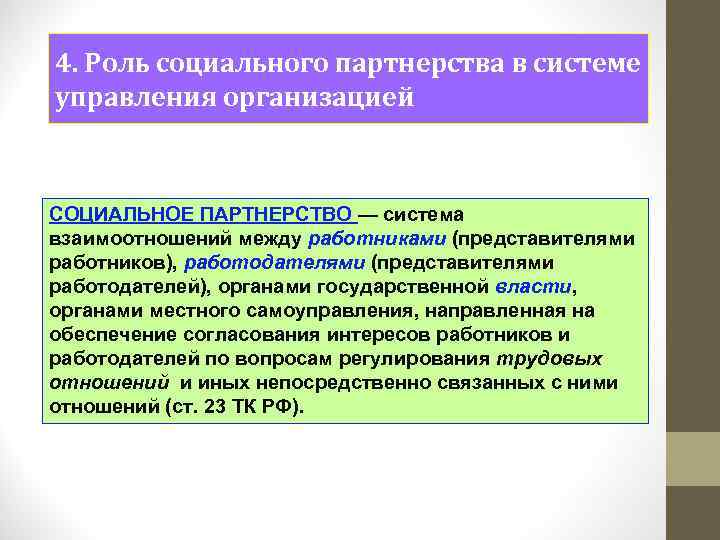 4. Роль социального партнерства в системе управления организацией

СОЦИАЛЬНОЕ ПАРТНЕРСТВО — система взаимоотношений между работниками (представителями работников), работодателями (представителями работодателей), органами государственной власти, органами местного самоуправления, направленная на обеспечение согласования интересов работников и работодателей по вопросам регулирования трудовых отношений и иных непосредственно связанных с ними отношений (ст. 23 ТК РФ).